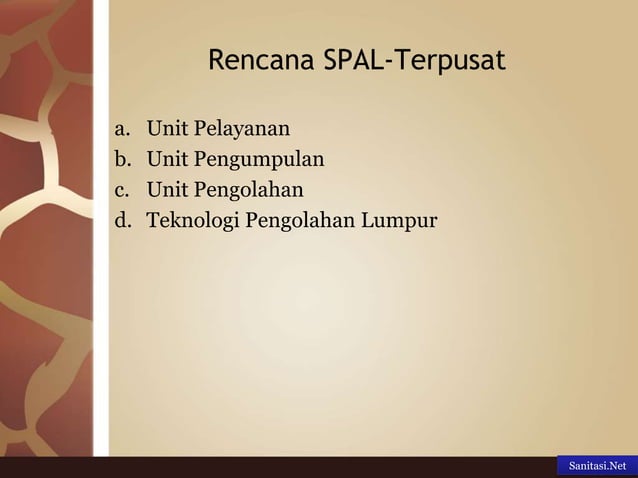 Rencana SPAL-Terpusat

a. Unit Pelayanan
b. Unit Pengumpulan
c. Unit Pengolahan
d. Teknologi Pengolahan Lumpur

Sanitasi.Net